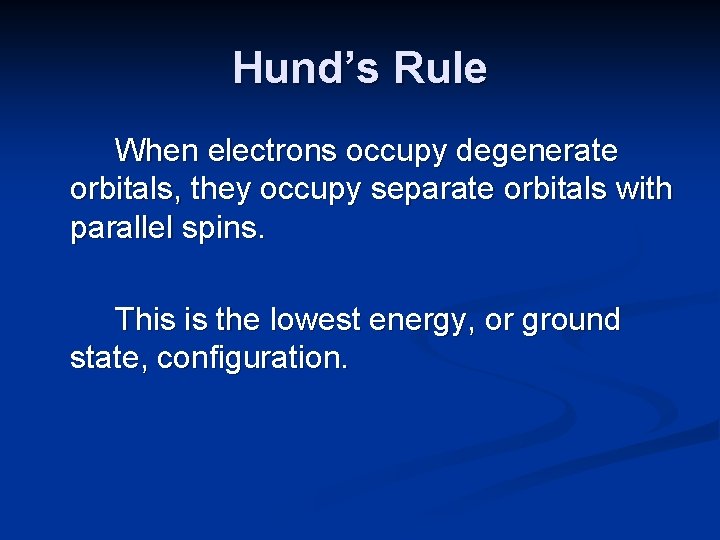 Hund’s Rule

When electrons occupy degenerate orbitals, they occupy separate orbitals with parallel spins.

This is the lowest energy, or ground state, configuration.